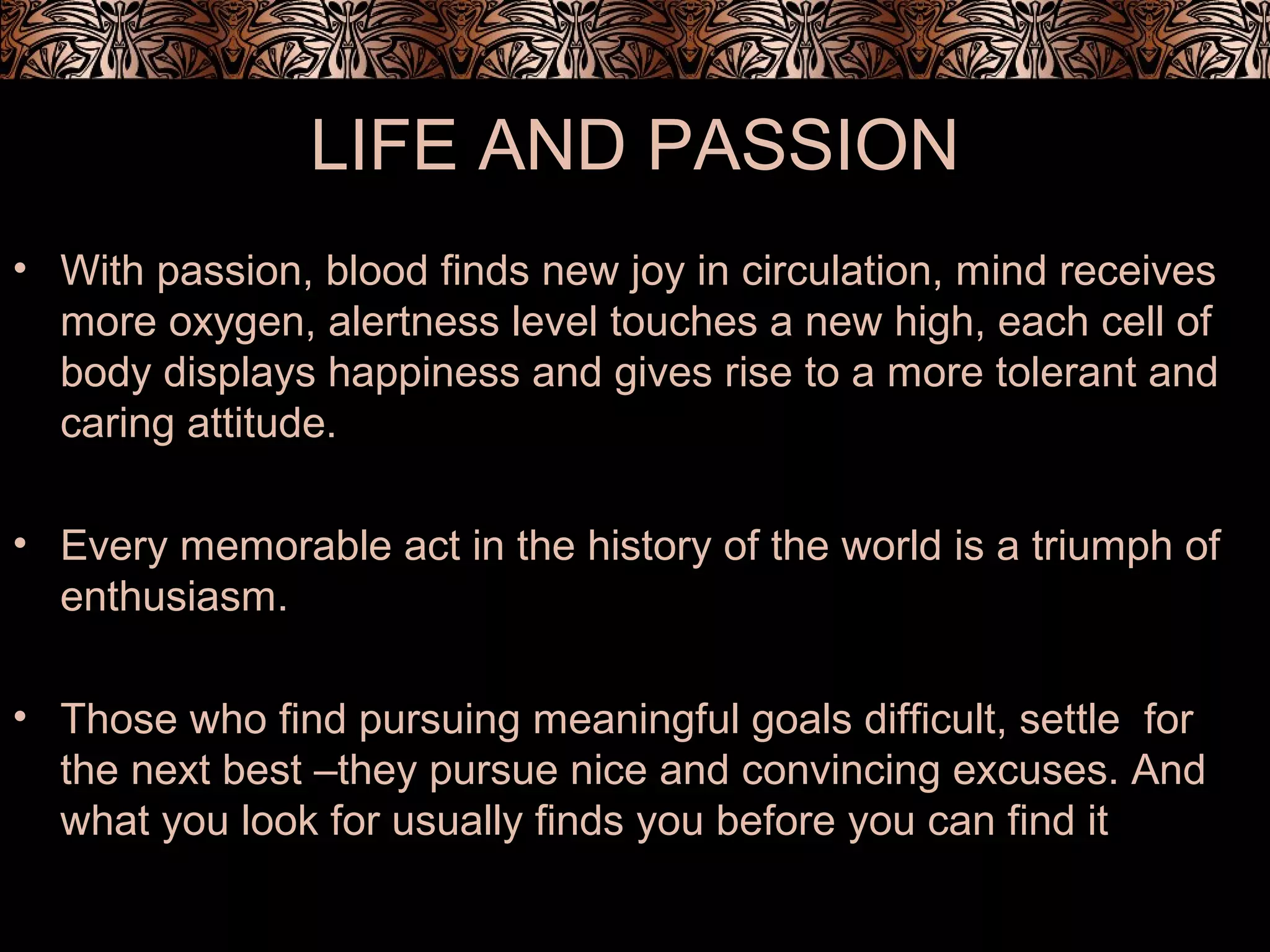 LIFE AND PASSION

• With passion, blood finds new joy in circulation, mind receives more oxygen, alertness level touches a new high, each cell of body displays happiness and gives rise to a more tolerant and caring attitude.

• Every memorable act in the history of the world is a triumph of enthusiasm.

• Those who find pursuing meaningful goals difficult, settle for the next best –they pursue nice and convincing excuses. And what you look for usually finds you before you can find it